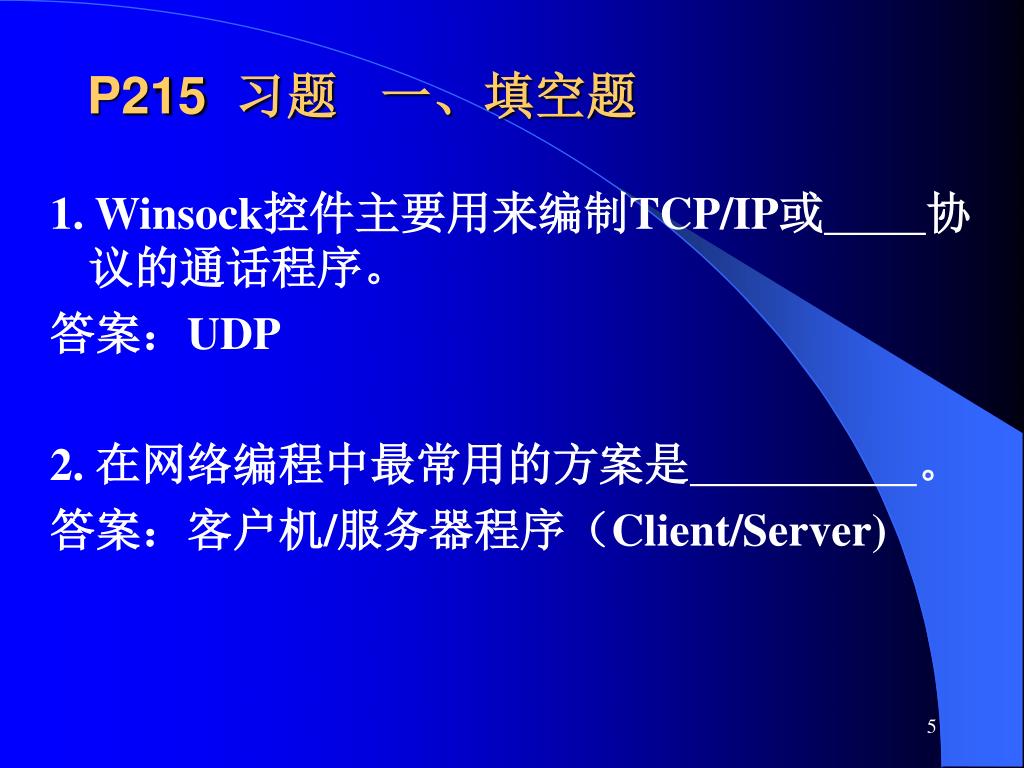 P215 习题 一、填空题

1. Winsock控件主要用来编制TCP/IP或_____协议的通话程序。

答案：UDP

2. 在网络编程中最常用的方案是___________。

答案：客户机/服务器程序（Client/Server)

5